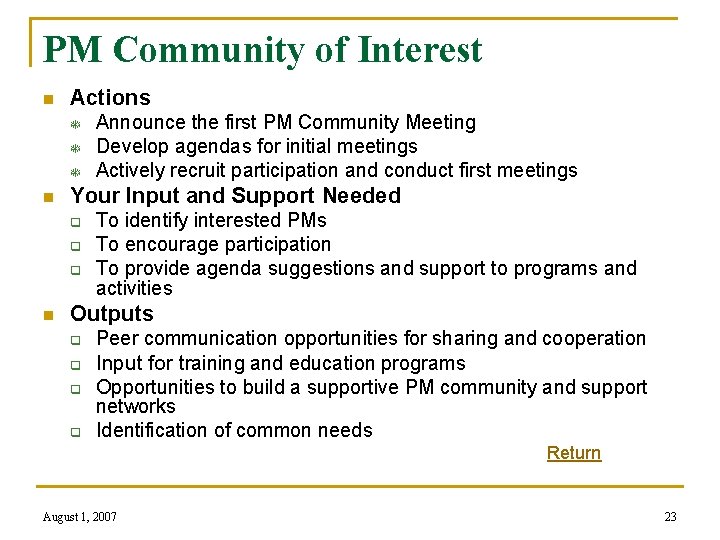 PM Community of Interest

Actions
Announce the first PM Community Meeting
Develop agendas for initial meetings
Actively recruit participation and conduct first meetings

Your Input and Support Needed
To identify interested PMs
To encourage participation
To provide agenda suggestions and support to programs and activities

Outputs
Peer communication opportunities for sharing and cooperation
Input for training and education programs
Opportunities to build a supportive PM community and support networks
Identification of common needs

Return

August 1, 2007

23